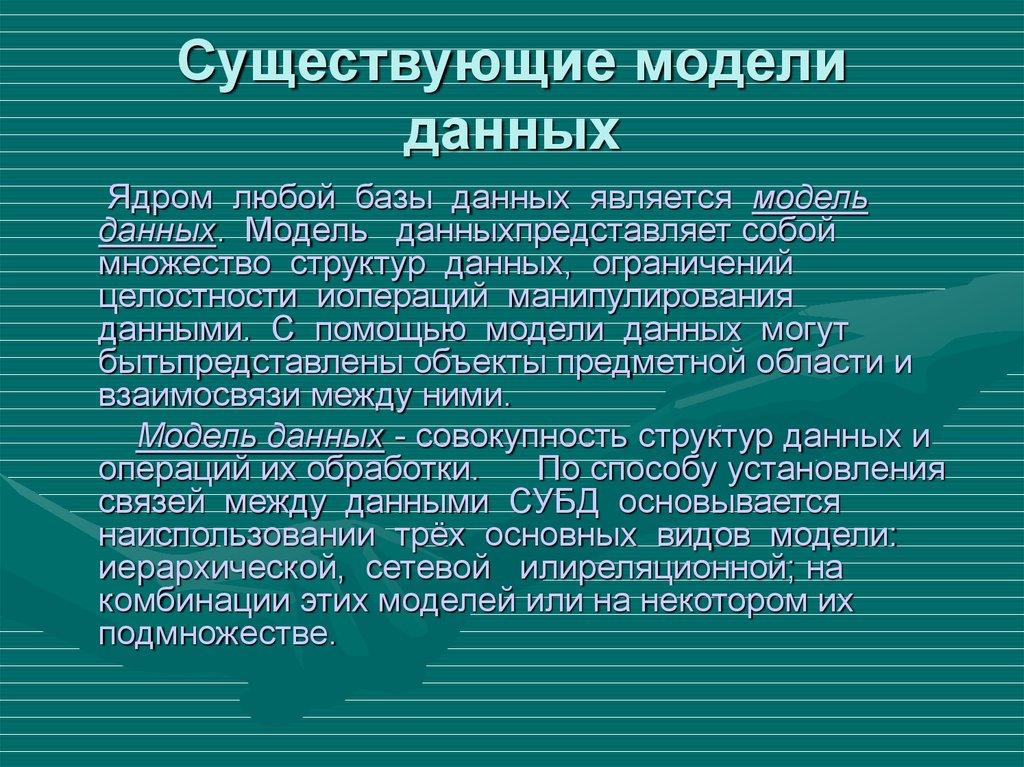 Существующие модели данных

Ядром любой базы данных является модель данных. Модель данныхпредставляет собой множество структур данных, ограничений целостности иопераций манипулирования данными. С помощью модели данных могут бытьпредставлены объекты предметной области и взаимосвязи между ними.

Модель данных - совокупность структур данных и операций их обработки. По способу установления связей между данными СУБД основывается наиспользовании трёх основных видов модели: иерархической, сетевой илиреляционной; на комбинации этих моделей или на некотором их подмножестве.